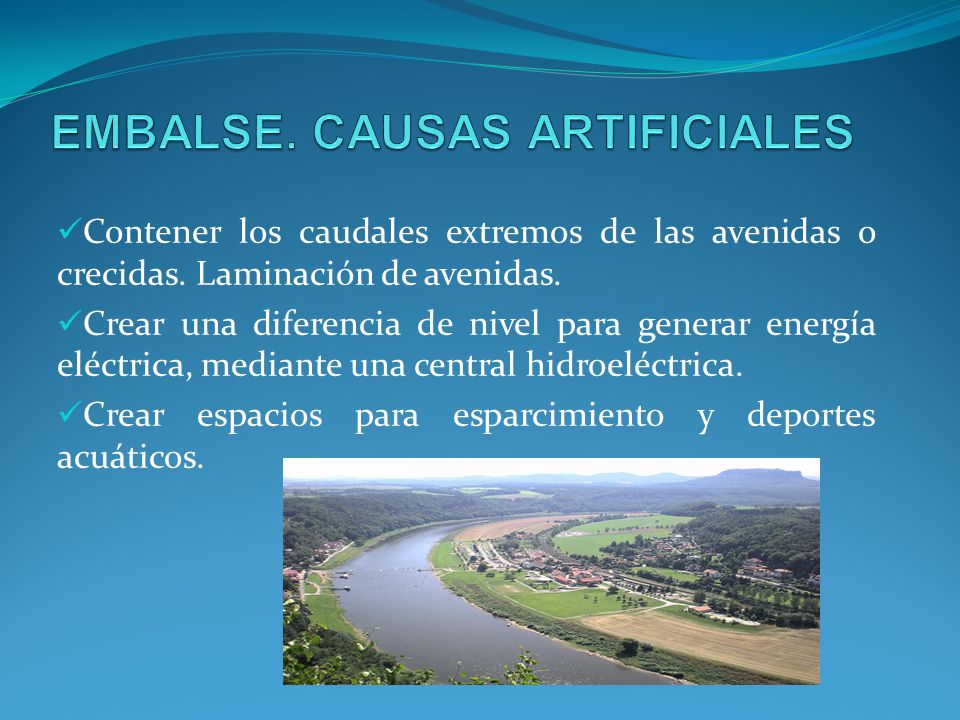 EMBALSE. CAUSAS ARTIFICIALES

✓Contener los caudales extremos de las avenidas o crecidas. Laminación de avenidas.

✓Crear una diferencia de nivel para generar energía eléctrica, mediante una central hidroeléctrica.

✓Crear espacios para esparcimiento y deportes acuáticos.